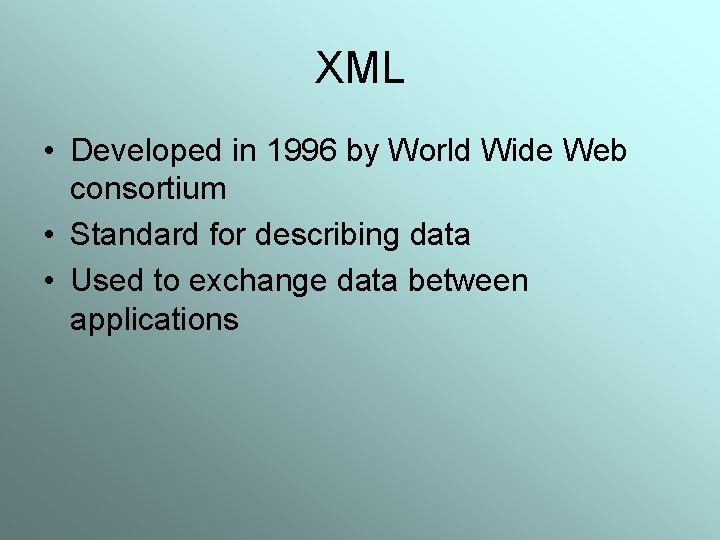 XML

• Developed in 1996 by World Wide Web consortium
• Standard for describing data
• Used to exchange data between applications